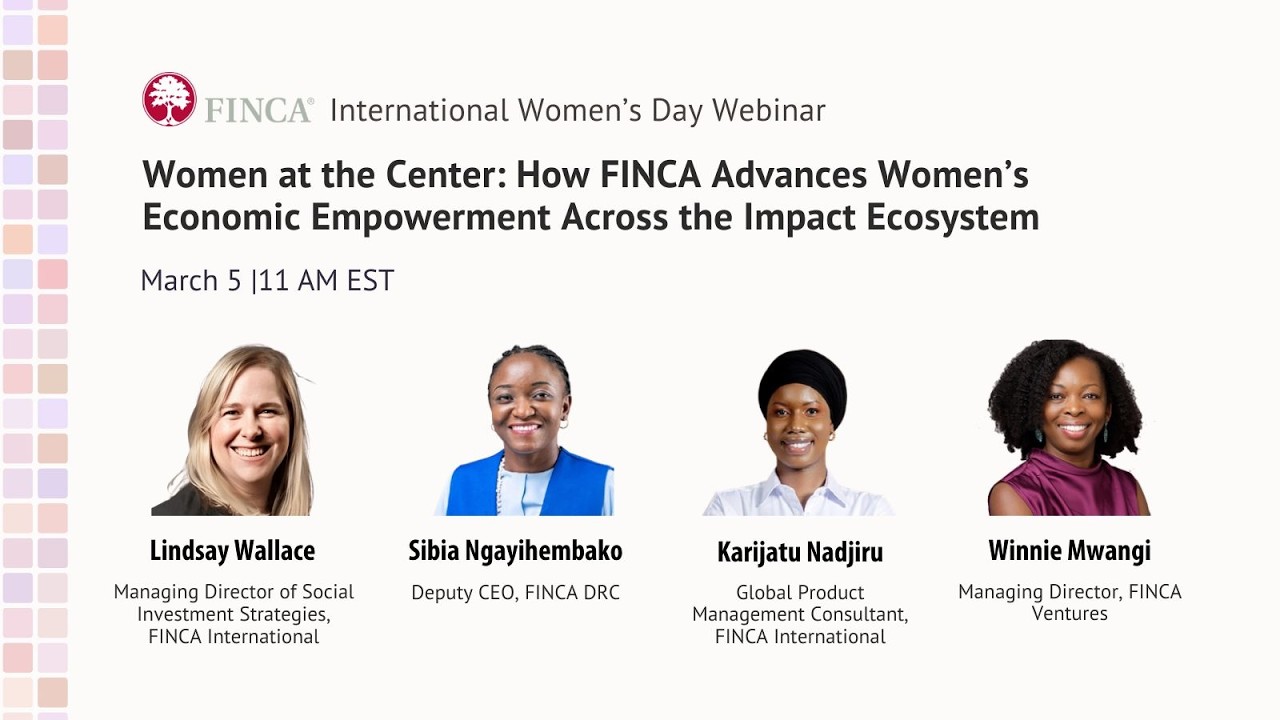 FINCA® International Women's Day Webinar

Women at the Center: How FINCA Advances Women's Economic Empowerment Across the Impact Ecosystem

March 5 |11 AM EST

Lindsay Wallace
Managing Director of Social Investment Strategies, FINCA International

Sibia Ngayihembako
Deputy CEO, FINCA DRC

Karijatu Nadjiru
Global Product Management Consultant, FINCA International

Winnie Mwangi
Managing Director, FINCA Ventures